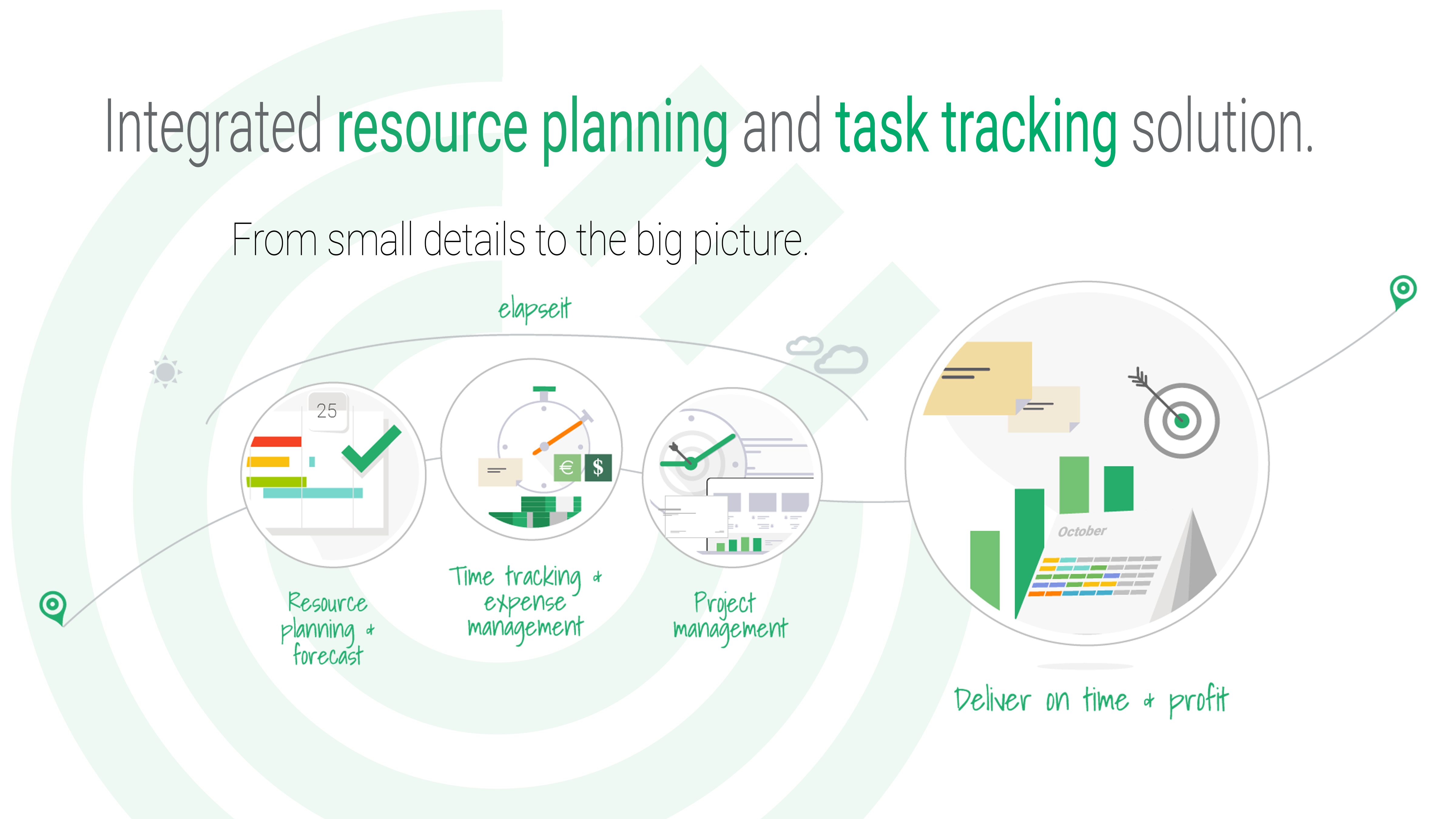 Integrated resource planning and task tracking solution.

From small details to the big picture.

elapseit

25

€ $

October

Resource planning & forecast

Time tracking & expense management

Project management

Deliver on time & profit